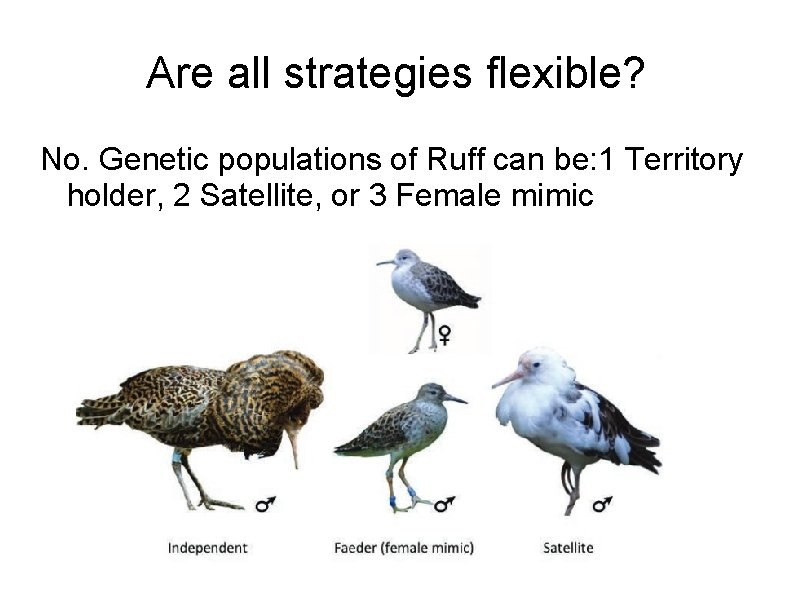 Are all strategies flexible?

No. Genetic populations of Ruff can be:1 Territory holder, 2 Satellite, or 3 Female mimic

♀

♂ ♂ ♂

Independent

Faeder (female mimic)

Satellite